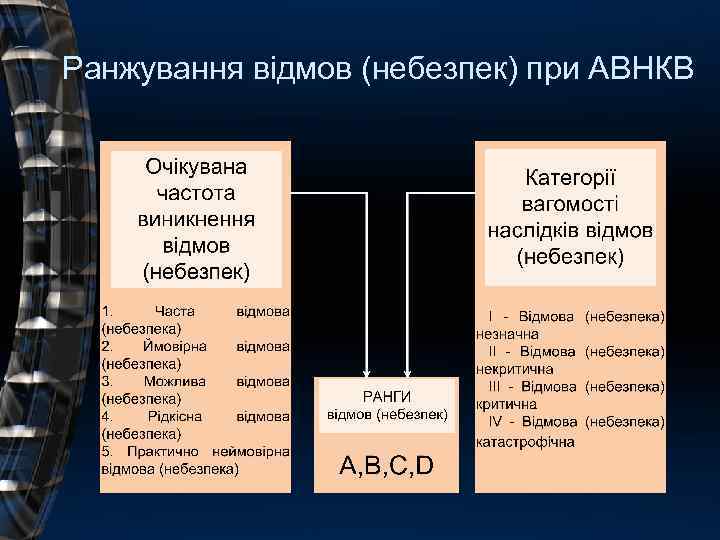 Ранжування відмов (небезпек) при АВНКВ

Очікувана частота виникнення відмов (небезпек)

1. Часта відмова (небезпека)
2. Ймовірна відмова (небезпека)
3. Можлива відмова (небезпека)
4. Рідкісна відмова (небезпека)
5. Практично неймовірна відмова (небезпека)

РАНГИ
відмов (небезпек)

A,B,C,D

Категорії вагомості наслідків відмов (небезпек)

I - Відмова (небезпека) незначна
II - Відмова (небезпека) некритична
III - Відмова (небезпека) критична
IV - Відмова (небезпека) катастрофічна